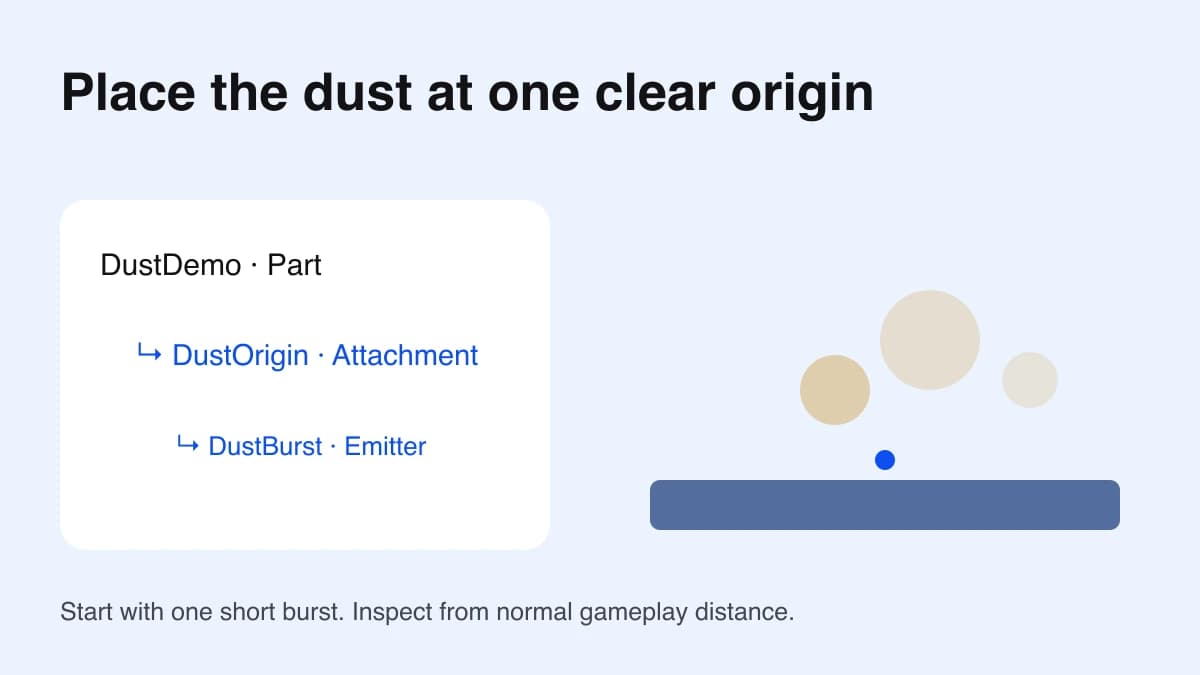 Place the dust at one clear origin

DustDemo · Part

↳ DustOrigin · Attachment

↳ DustBurst · Emitter

Start with one short burst. Inspect from normal gameplay distance.